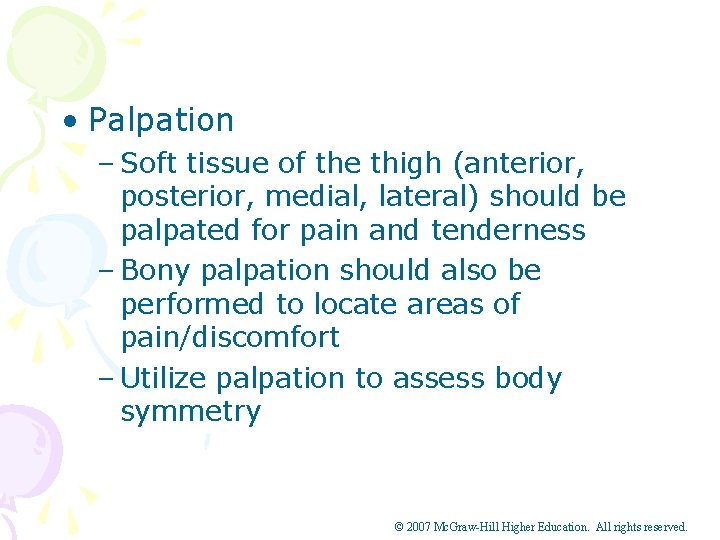 • Palpation

– Soft tissue of the thigh (anterior, posterior, medial, lateral) should be palpated for pain and tenderness

– Bony palpation should also be performed to locate areas of pain/discomfort

– Utilize palpation to assess body symmetry

© 2007 McGraw-Hill Higher Education. All rights reserved.